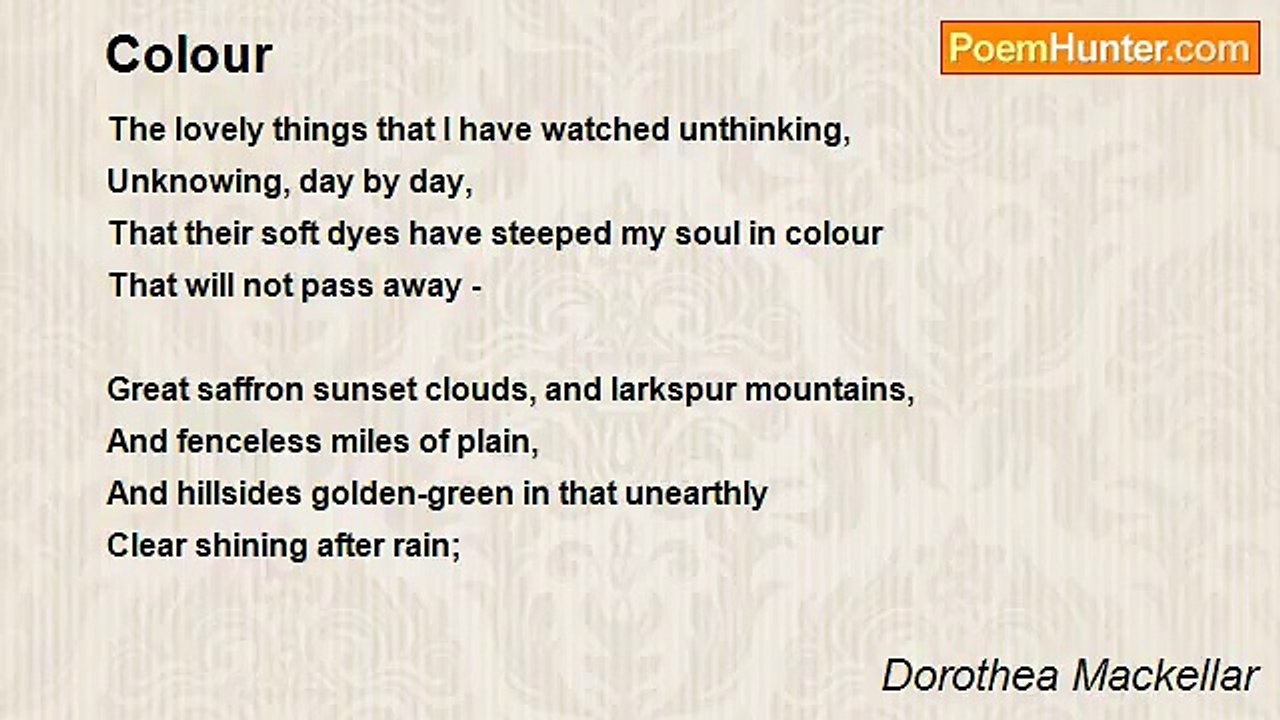 Colour

PoemHunter.com

The lovely things that I have watched unthinking,
Unknowing, day by day,
That their soft dyes have steeped my soul in colour
That will not pass away -

Great saffron sunset clouds, and larkspur mountains,
And fenceless miles of plain,
And hillsides golden-green in that unearthly
Clear shining after rain;

Dorothea Mackellar